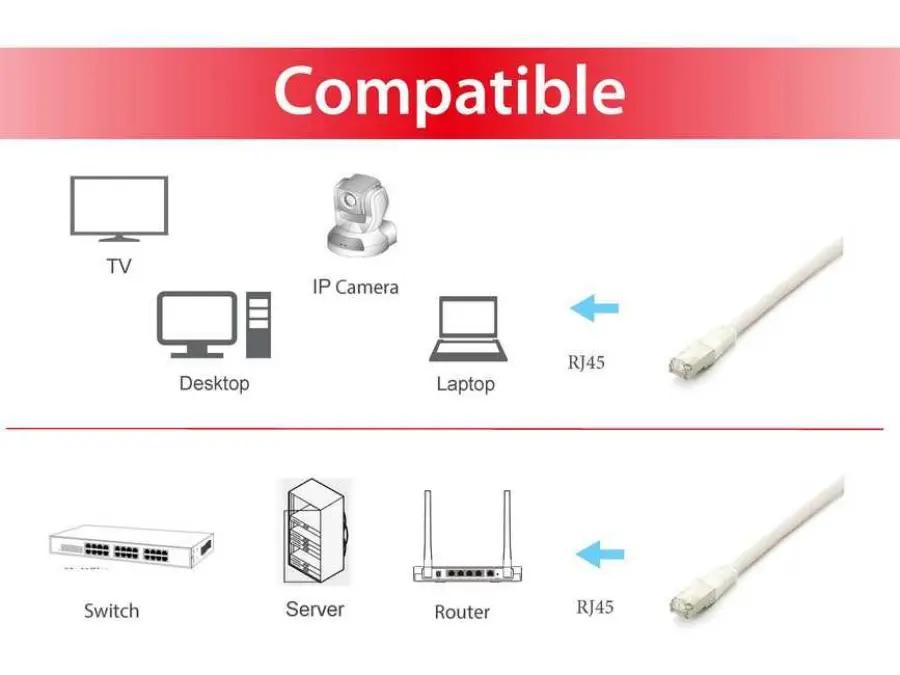 Compatible

TV

IP Camera

Desktop

Laptop

RJ45

Switch

Server

Router

RJ45